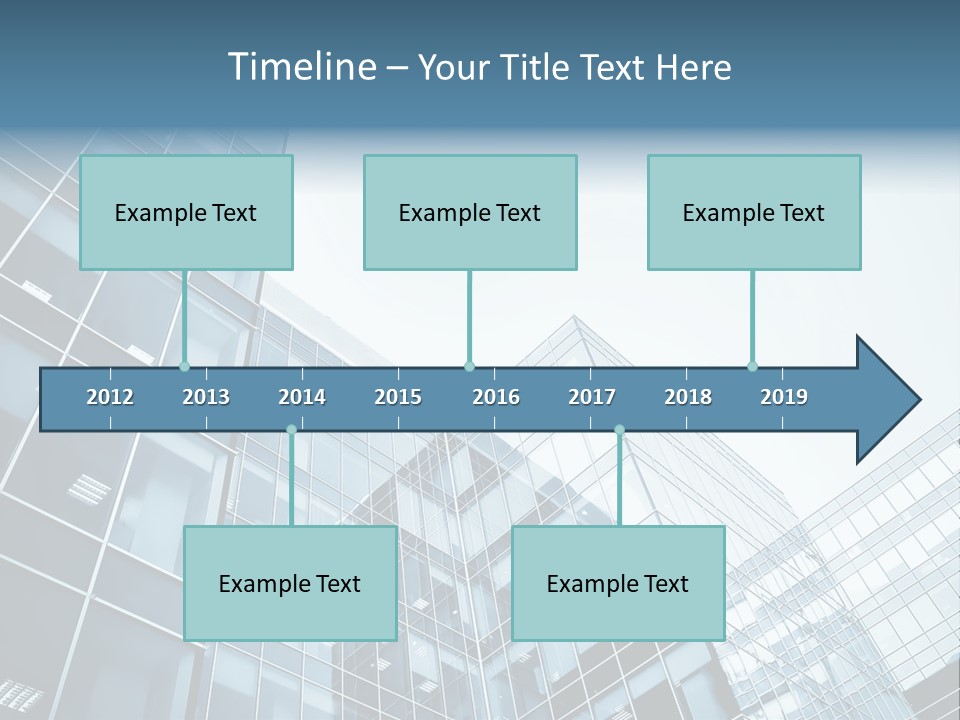 Timeline – Your Title Text Here

Example Text

Example Text

Example Text

2012 2013 2014 2015 2016 2017 2018 2019

Example Text

Example Text